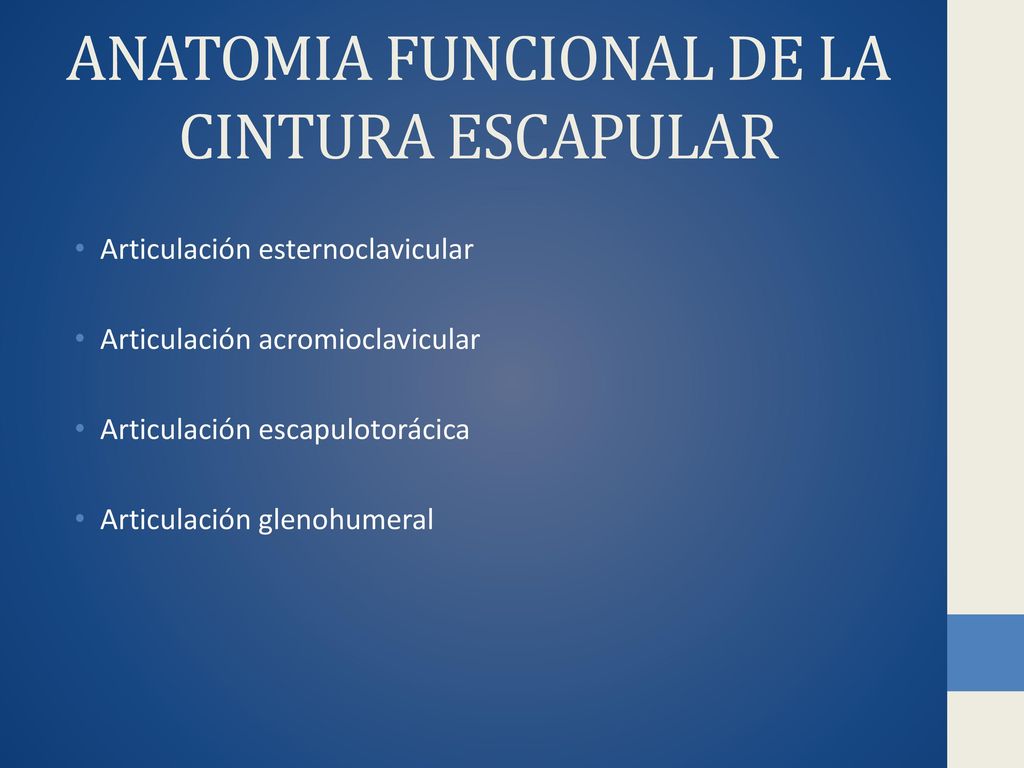 ANATOMIA FUNCIONAL DE LA CINTURA ESCAPULAR

• Articulación esternoclavicular

• Articulación acromioclavicular

• Articulación escapulotorácica

• Articulación glenohumeral